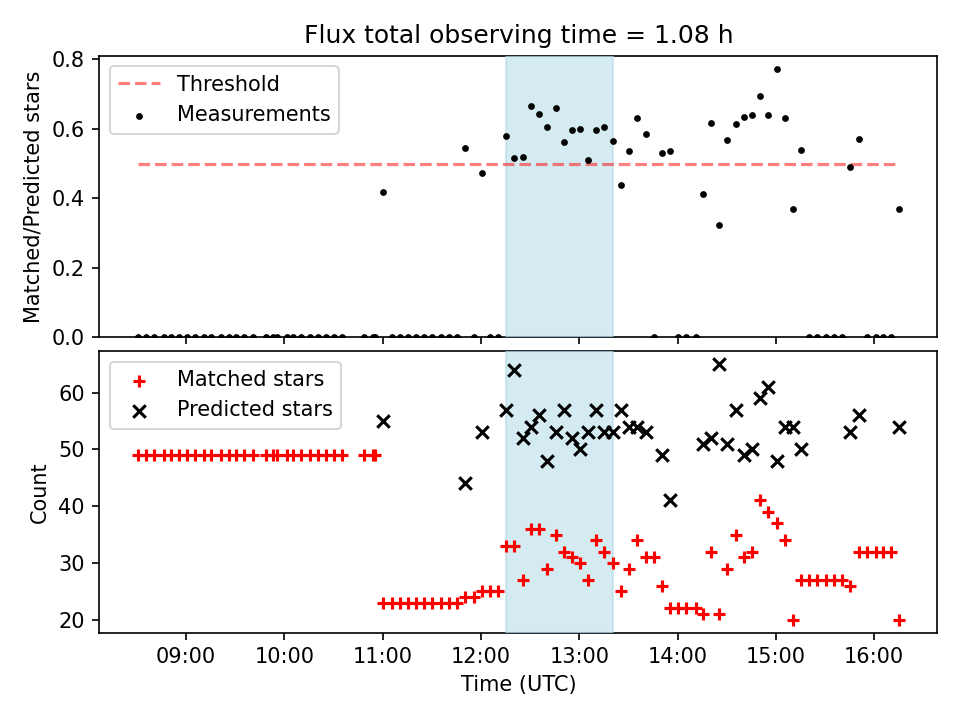 Flux total observing time = 1.08 h

Threshold
Measurements

Matched/Predicted stars

0.8
0.6
0.4
0.2
0.0

Matched stars
Predicted stars

Count

60
50
40
30
20

09:00
10:00
11:00
12:00
13:00
14:00
15:00
16:00

Time (UTC)